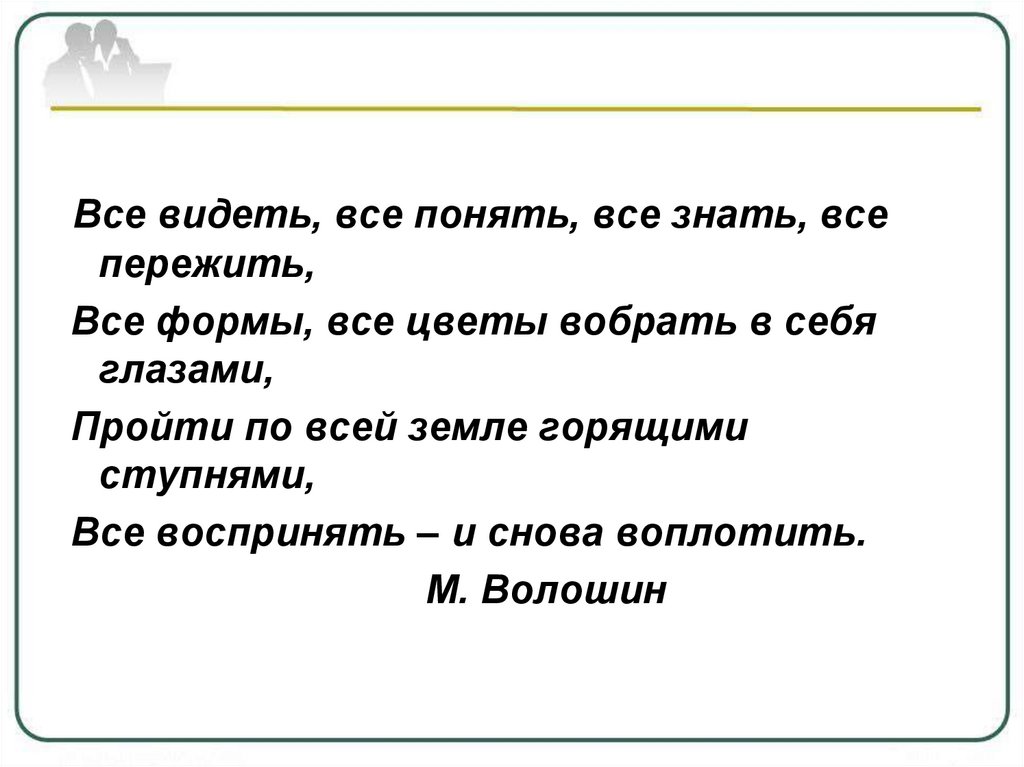 Все видеть, все понять, все знать, все пережить,

Все формы, все цветы вобрать в себя глазами,

Пройти по всей земле горящими ступнями,

Все воспринять – и снова воплотить.

М. Волошин